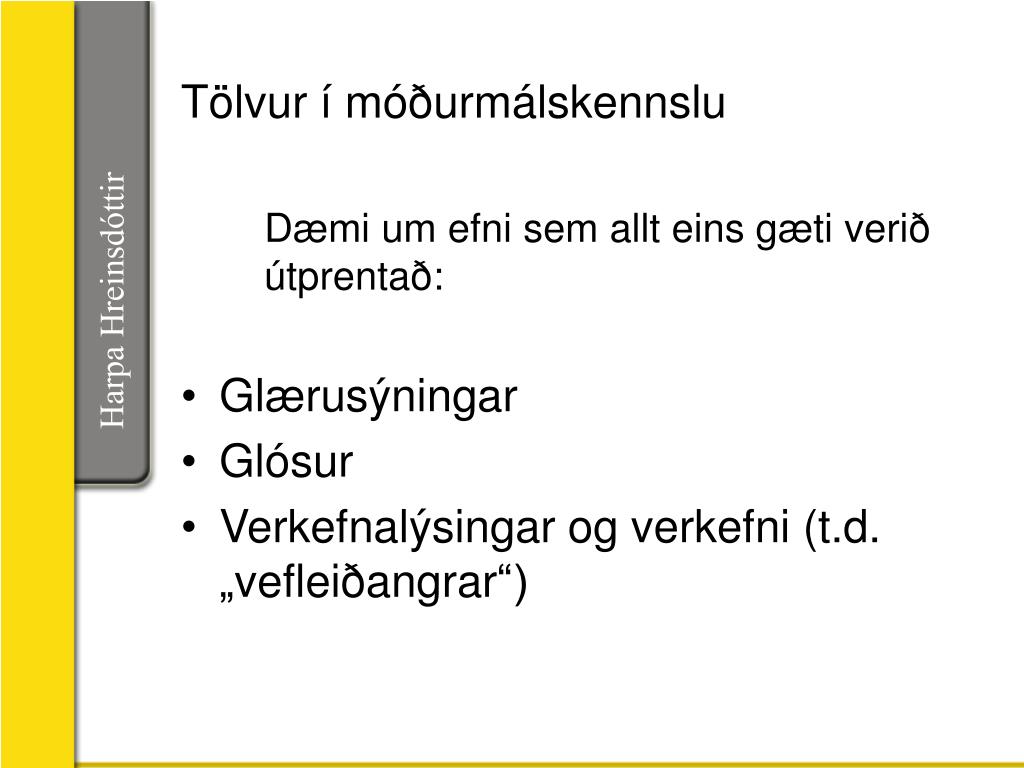 Harpa Hreinsdóttir

Tölvur í móðurmálskennslu

Dæmi um efni sem allt eins gæti verið útprentað:

• Glærusýningar
• Glósur
• Verkefnalýsingar og verkefni (t.d. „vefleiðangrar“)